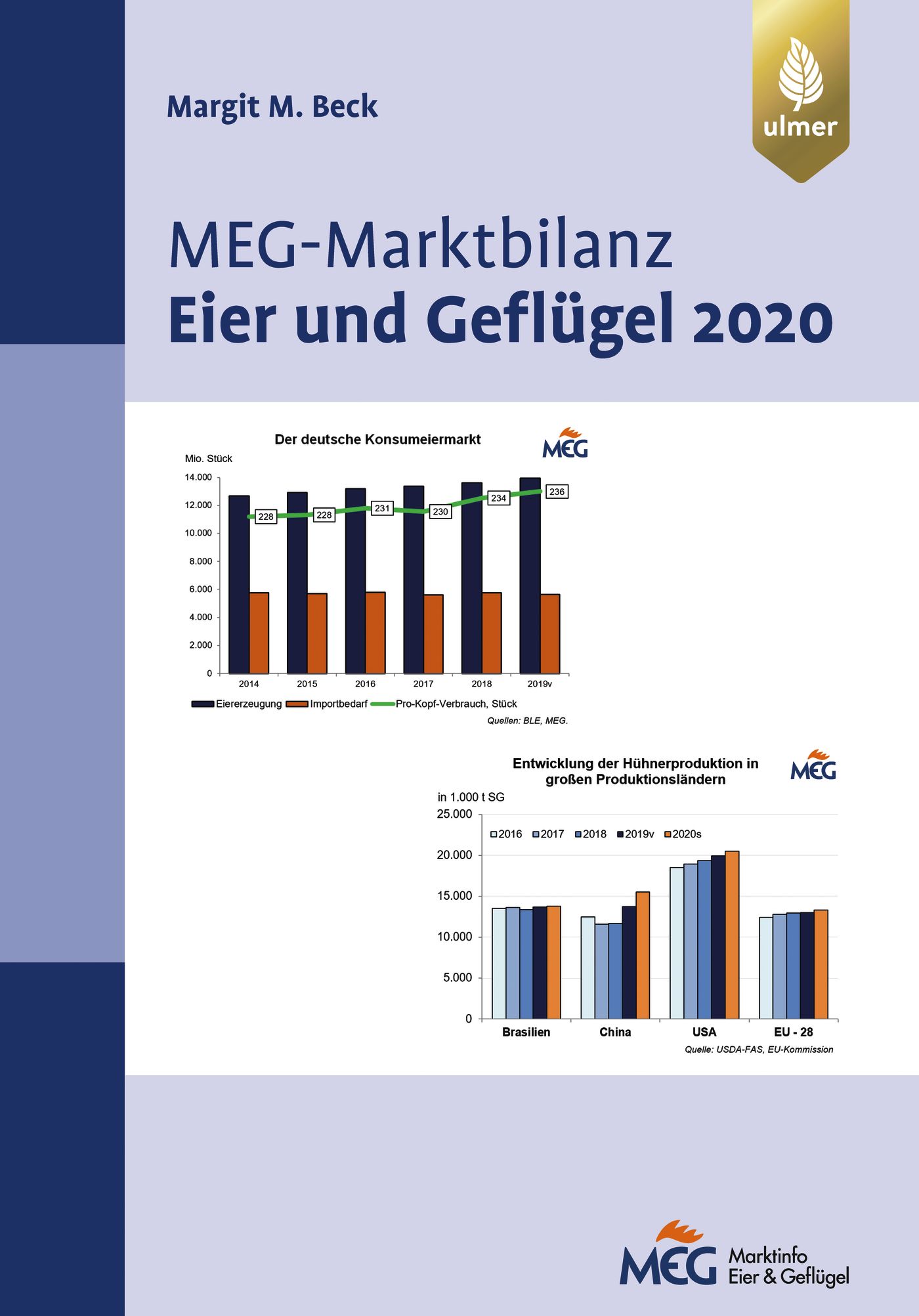 Margit M. Beck

ulmer

MEG-Marktbilanz
Eier und Geflügel 2020

Der deutsche Konsumeiermarkt

MEG

Mio. Stück

14.000
12.000
10.000
8.000
6.000
4.000
2.000
0

228 228 231 230 234 236

2014 2015 2016 2017 2018 2019v

Eiererzeugung Importbedarf Pro-Kopf-Verbrauch, Stück

Quellen: BLE, MEG.

Entwicklung der Hühnerproduktion in großen Produktionsländern

MEG

in 1.000 t SG

25.000
20.000
15.000
10.000
5.000
0

2016 2017 2018 2019v 2020s

Brasilien China USA EU - 28

Quelle: USDA-FAS, EU-Kommission

MEG Marktinfo Eier & Geflügel